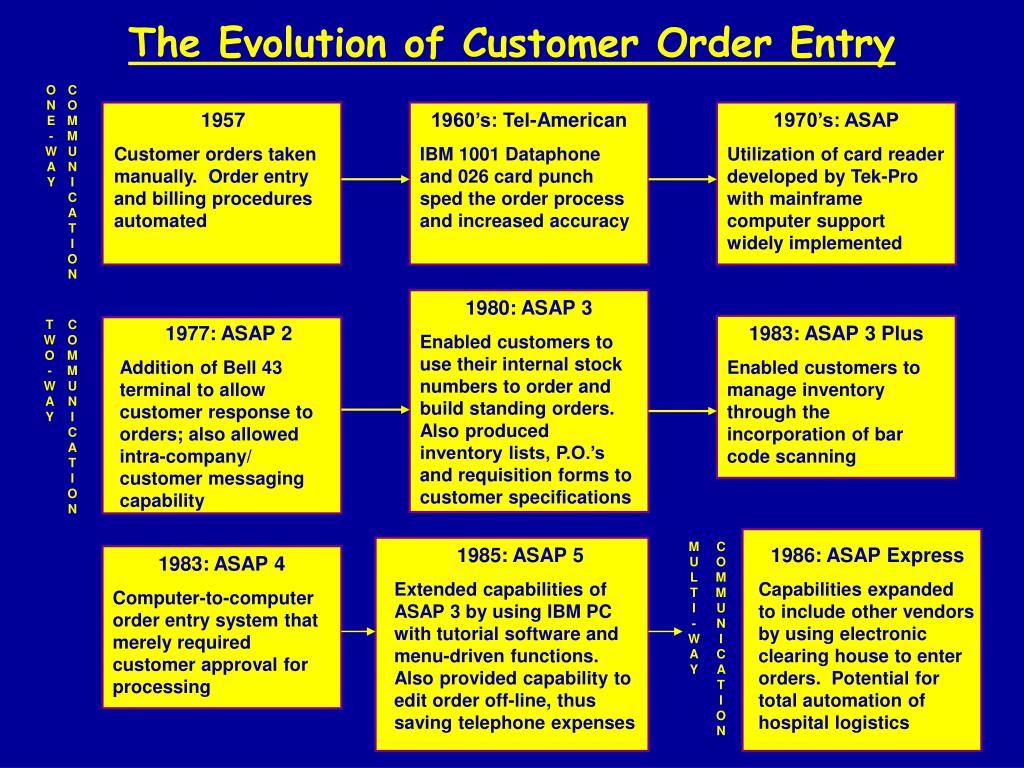 The Evolution of Customer Order Entry

ONE-WAY COMMUNICATION

1957
Customer orders taken manually. Order entry and billing procedures automated

1960's: Tel-American
IBM 1001 Dataphone and 026 card punch sped the order process and increased accuracy

1970's: ASAP
Utilization of card reader developed by Tek-Pro with mainframe computer support widely implemented

TWO-WAY COMMUNICATION

1977: ASAP 2
Addition of Bell 43 terminal to allow customer response to orders; also allowed intra-company/ customer messaging capability

1980: ASAP 3
Enabled customers to use their internal stock numbers to order and build standing orders. Also produced inventory lists, P.O.'s and requisition forms to customer specifications

1983: ASAP 3 Plus
Enabled customers to manage inventory through the incorporation of bar code scanning

1983: ASAP 4
Computer-to-computer order entry system that merely required customer approval for processing

1985: ASAP 5
Extended capabilities of ASAP 3 by using IBM PC with tutorial software and menu-driven functions. Also provided capability to edit order off-line, thus saving telephone expenses

MULTI-WAY COMMUNICATION

1986: ASAP Express
Capabilities expanded to include other vendors by using electronic clearing house to enter orders. Potential for total automation of hospital logistics